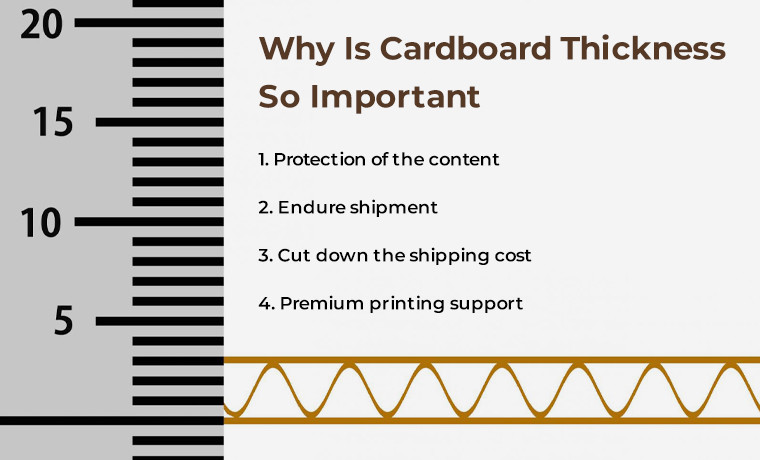 20

15

10

5

Why Is Cardboard Thickness So Important

1. Protection of the content

2. Endure shipment

3. Cut down the shipping cost

4. Premium printing support